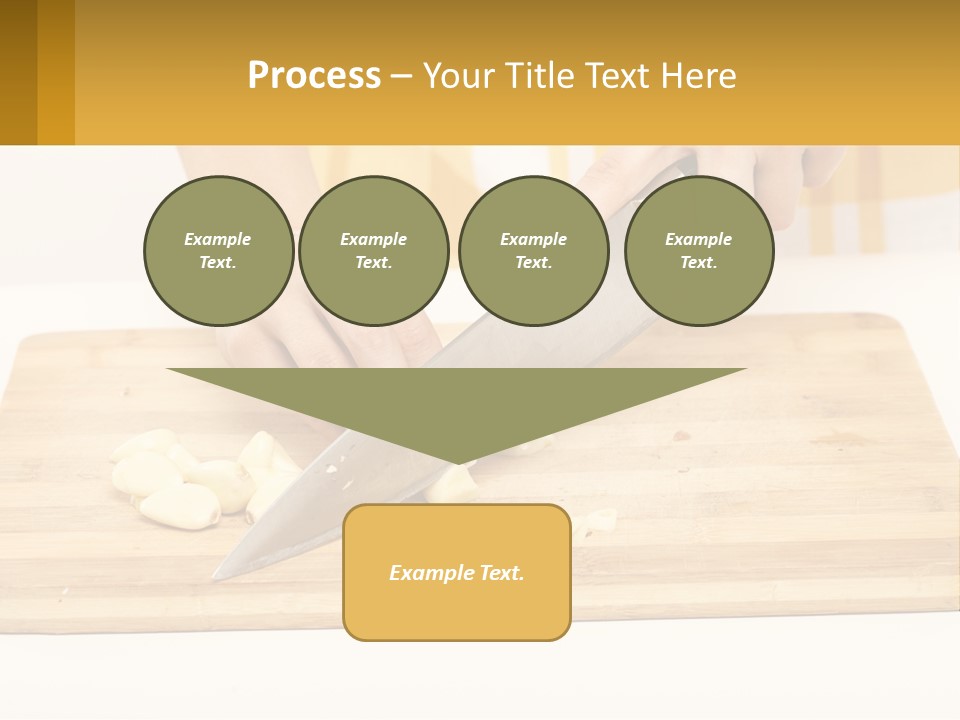 Process – Your Title Text Here

Example Text.

Example Text.

Example Text.

Example Text.

Example Text.